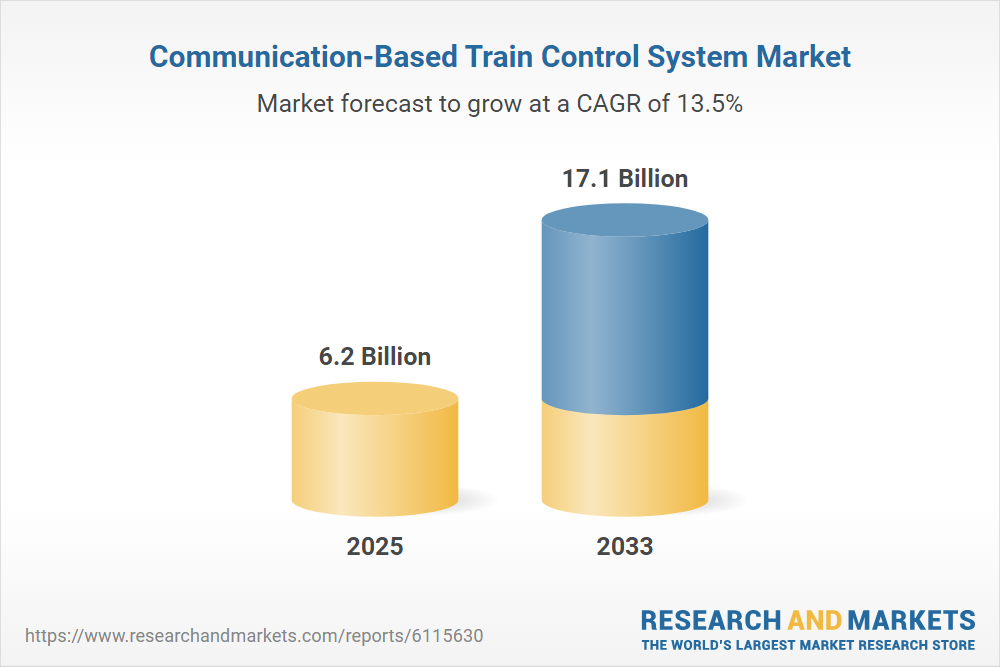 Communication-Based Train Control System Market

Market forecast to grow at a CAGR of 13.5%

6.2 Billion

17.1 Billion

2025

2033

https://www.researchandmarkets.com/reports/6115630

RESEARCH AND MARKETS
THE WORLD'S LARGEST MARKET RESEARCH STORE